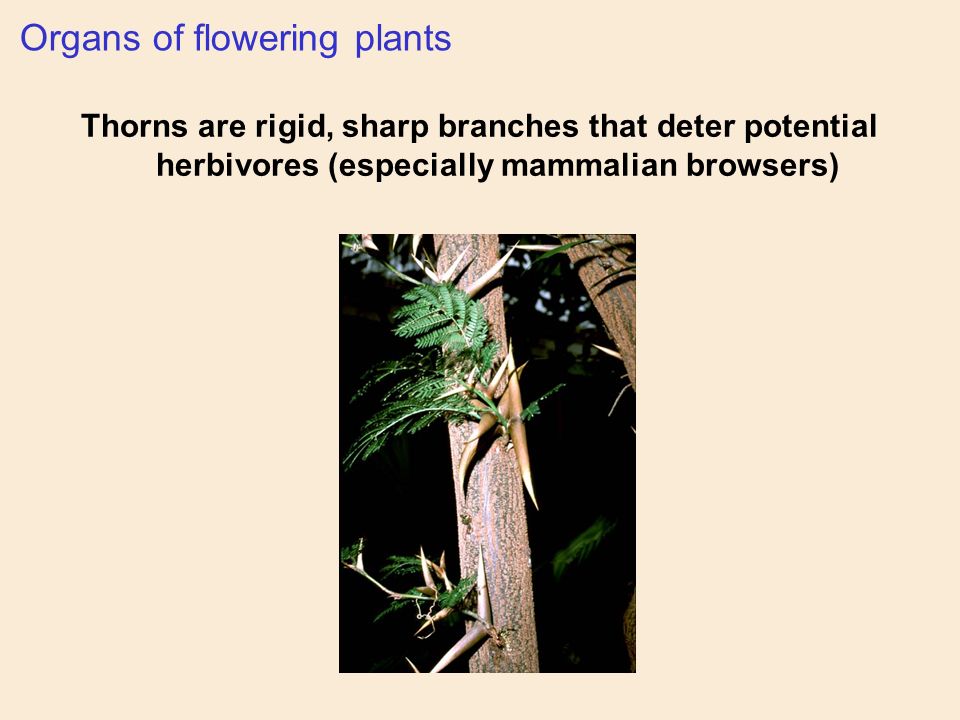 Organs of flowering plants

Thorns are rigid, sharp branches that deter potential herbivores (especially mammalian browsers)